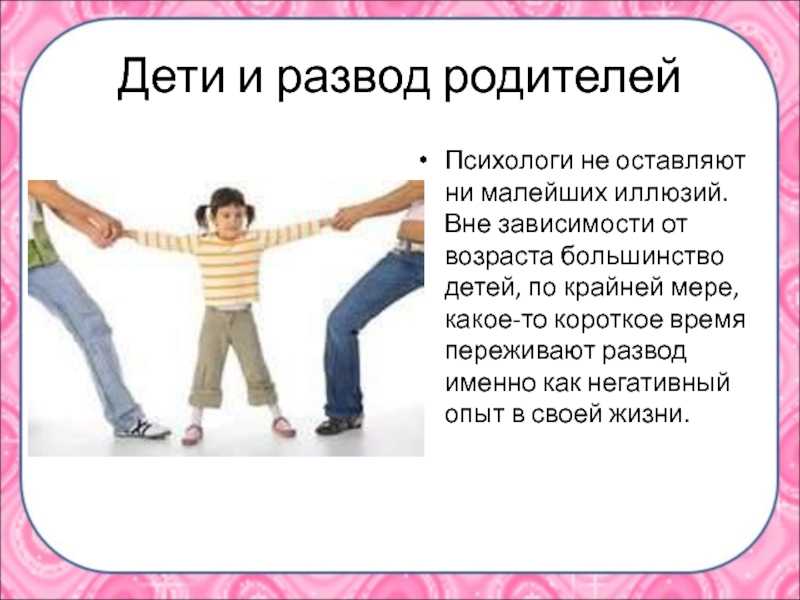 Дети и развод родителей

• Психологи не оставляют ни малейших иллюзий. Вне зависимости от возраста большинство детей, по крайней мере, какое-то короткое время переживают развод именно как негативный опыт в своей жизни.